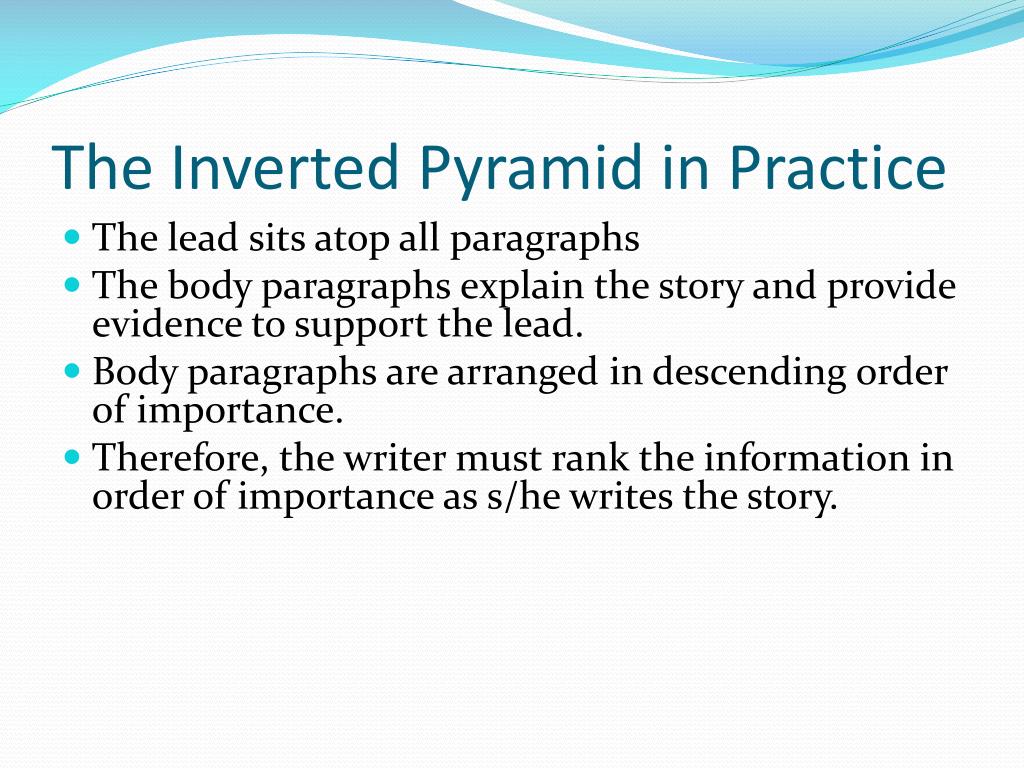 The Inverted Pyramid in Practice

- The lead sits atop all paragraphs
- The body paragraphs explain the story and provide evidence to support the lead.
- Body paragraphs are arranged in descending order of importance.
- Therefore, the writer must rank the information in order of importance as s/he writes the story.